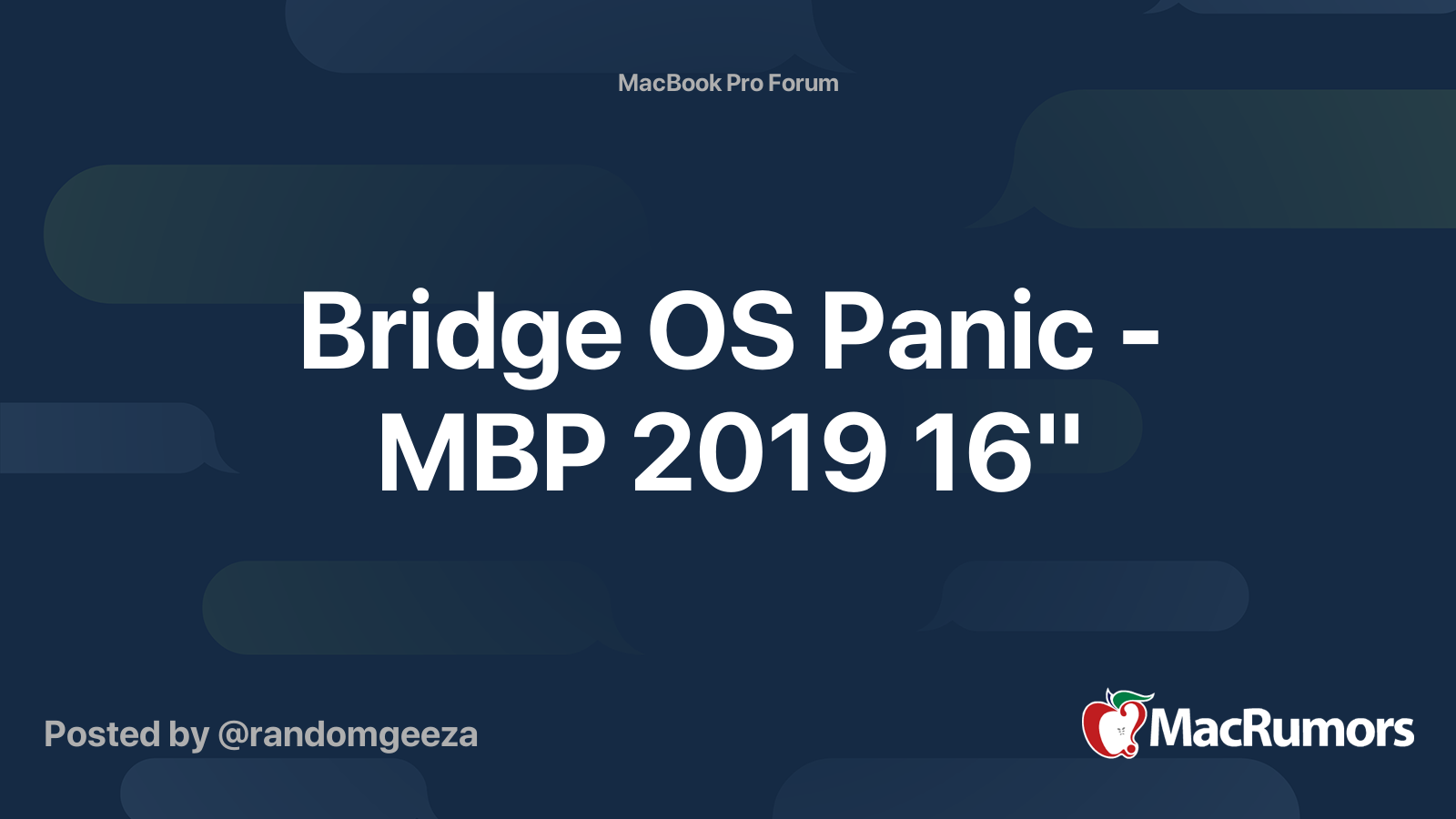 MacBook Pro Forum

Bridge OS Panic - MBP 2019 16"

Posted by @randomgeeza

MacRumors